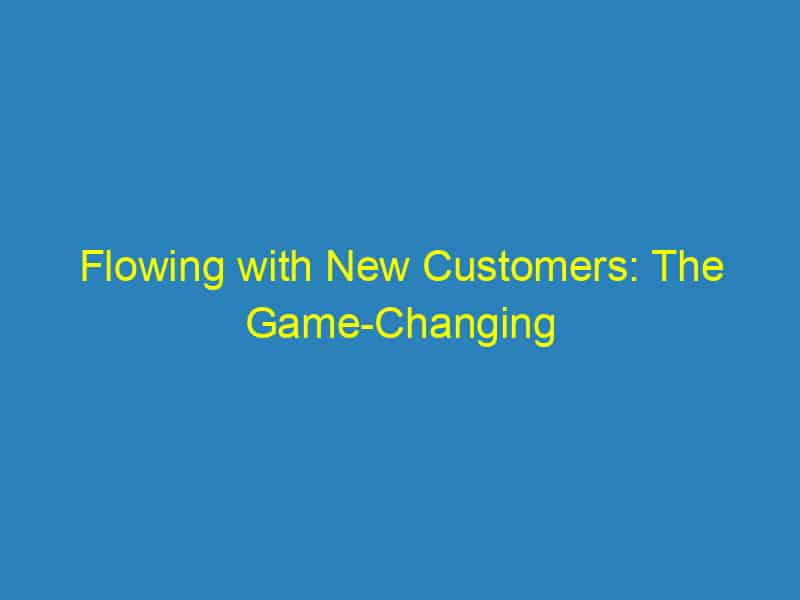 Flowing with New Customers: The Game-Changing